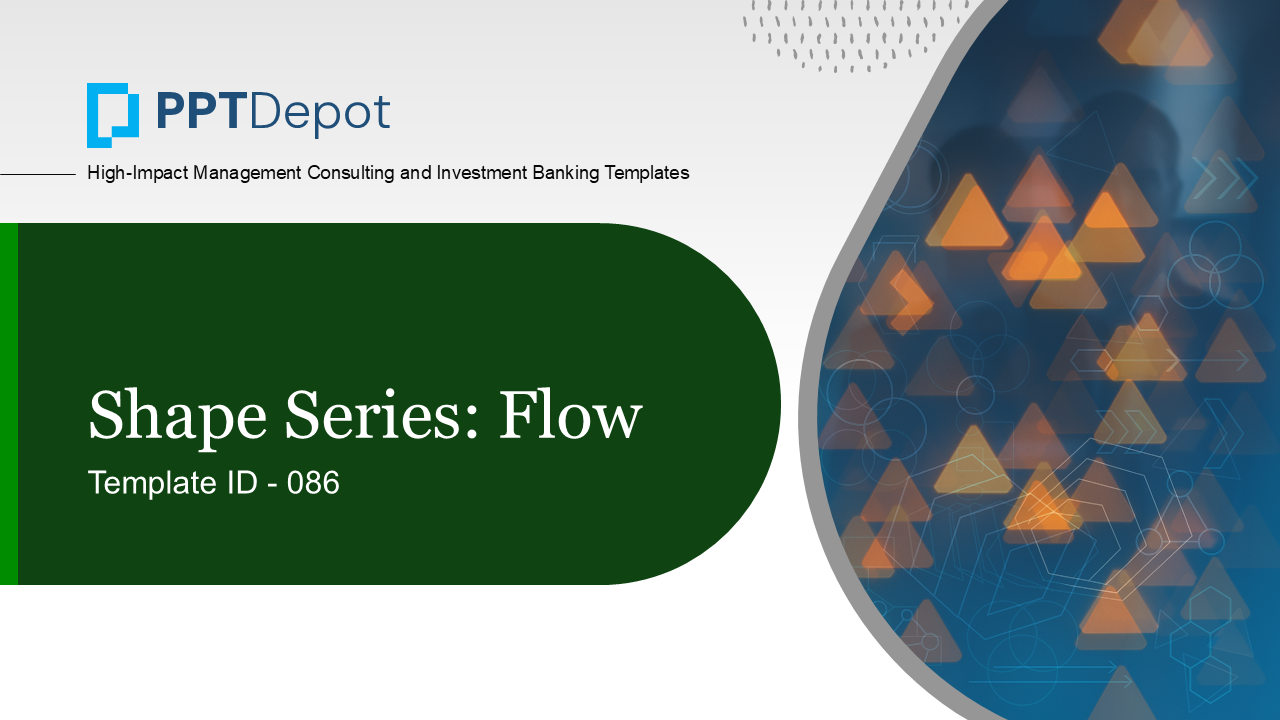 PPTDepot

High-Impact Management Consulting and Investment Banking Templates

Shape Series: Flow

Template ID - 086